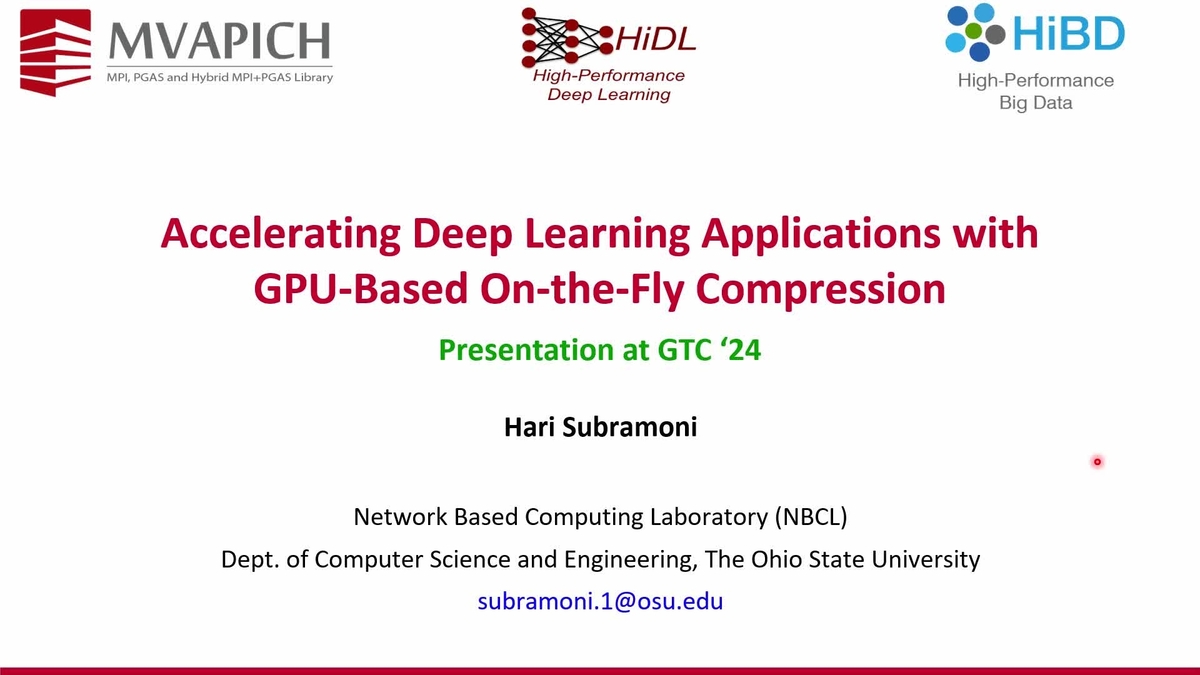 MVAPICH
MPI, PGAS and Hybrid MPI+PGAS Library

HiDL
High-Performance Deep Learning

HiBD
High-Performance Big Data

Accelerating Deep Learning Applications with GPU-Based On-the-Fly Compression

Presentation at GTC ‘24

Hari Subramoni

Network Based Computing Laboratory (NBCL)
Dept. of Computer Science and Engineering, The Ohio State University
subramoni.1@osu.edu